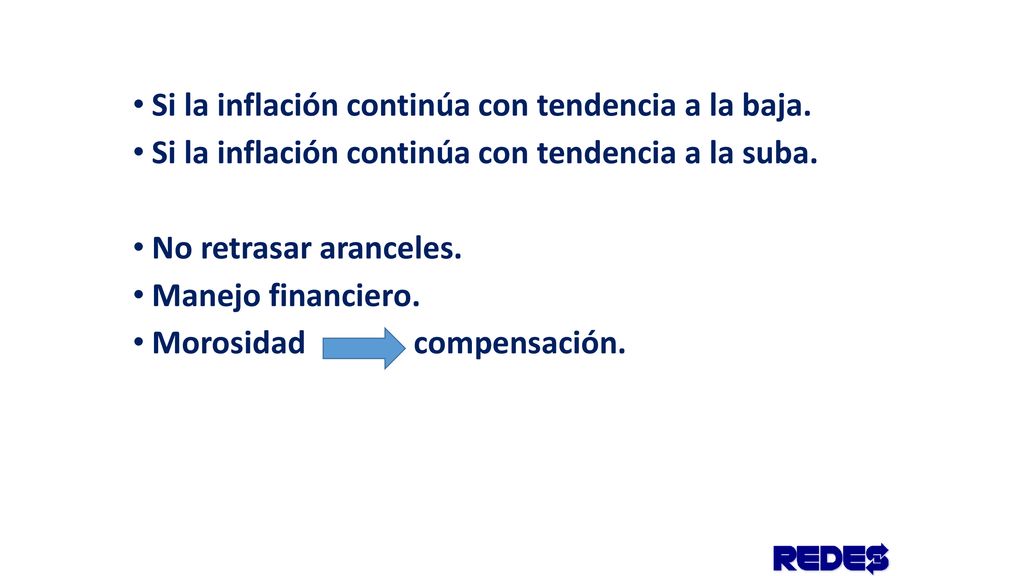 • Si la inflación continúa con tendencia a la baja.
• Si la inflación continúa con tendencia a la suba.

• No retrasar aranceles.
• Manejo financiero.
• Morosidad compensación.

REDES